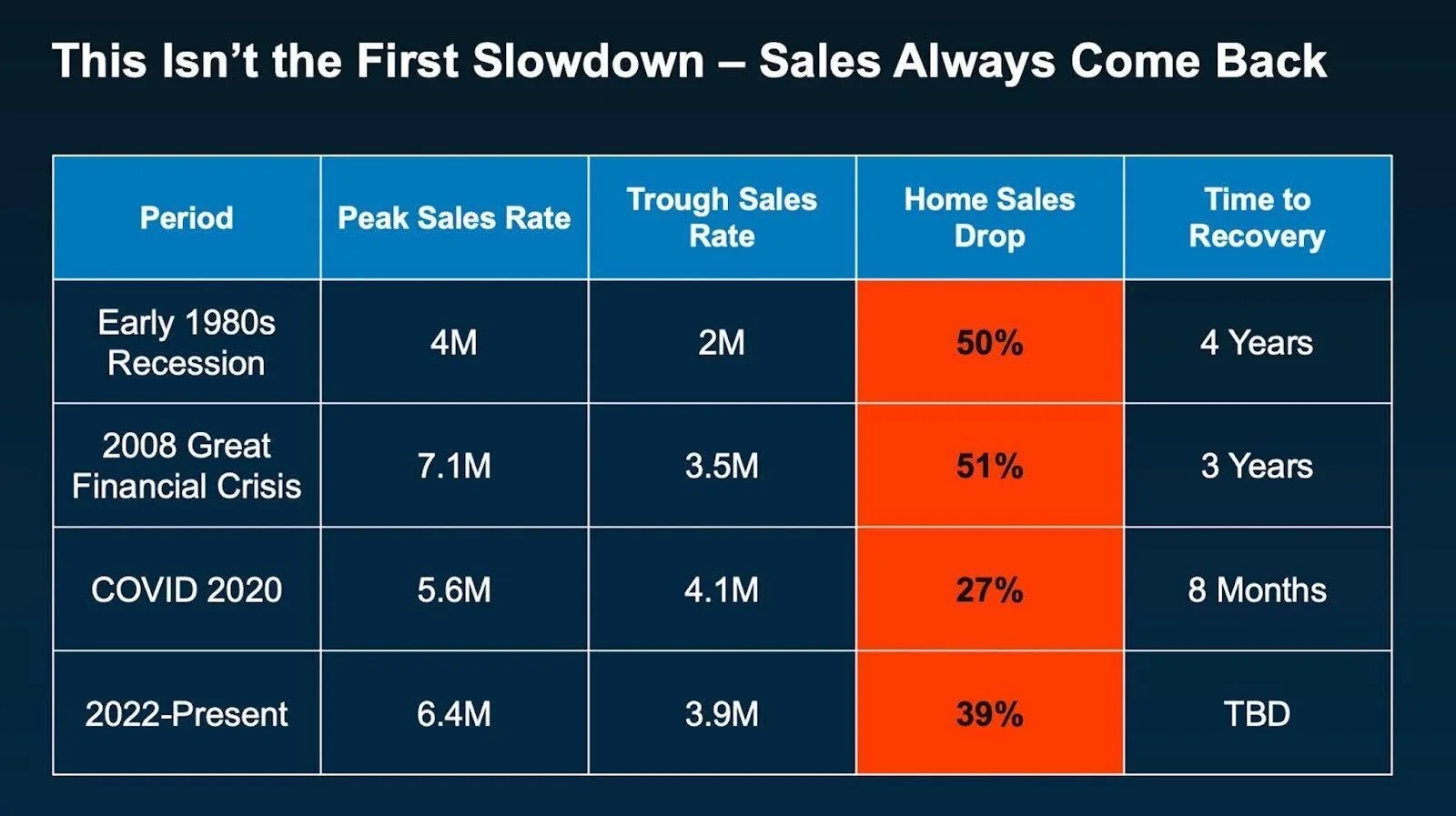 This Isn't the First Slowdown – Sales Always Come Back

| Period | Peak Sales Rate | Trough Sales Rate | Home Sales Drop | Time to Recovery |
|---|---|---|---|---|
| Early 1980s Recession | 4M | 2M | 50% | 4 Years |
| 2008 Great Financial Crisis | 7.1M | 3.5M | 51% | 3 Years |
| COVID 2020 | 5.6M | 4.1M | 27% | 8 Months |
| 2022-Present | 6.4M | 3.9M | 39% | TBD |